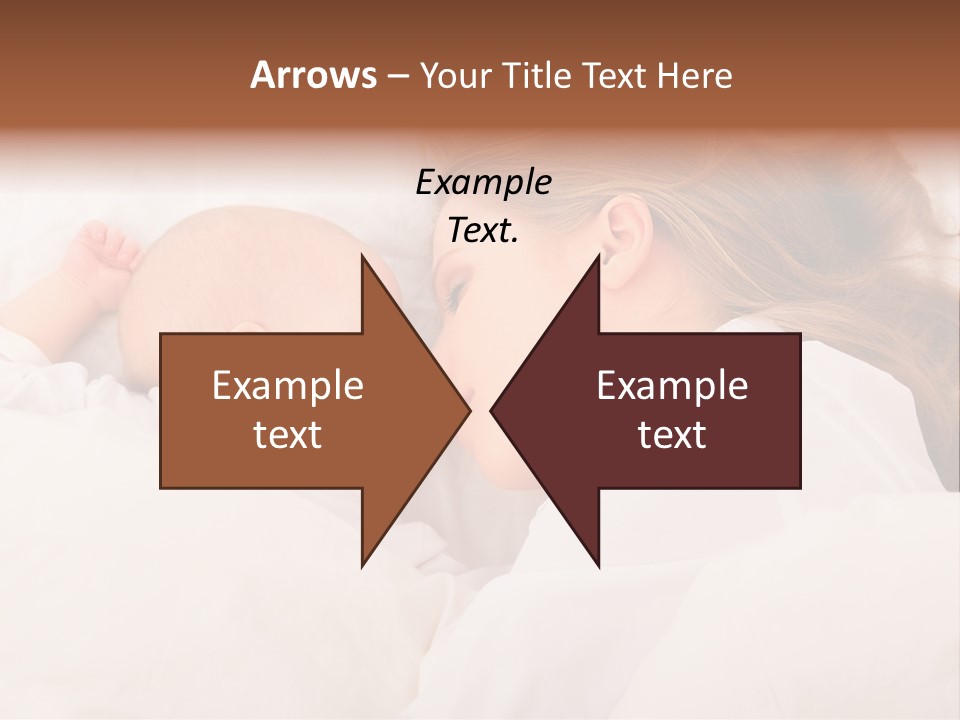 Arrows – Your Title Text Here

Example Text.

Example text

Example text